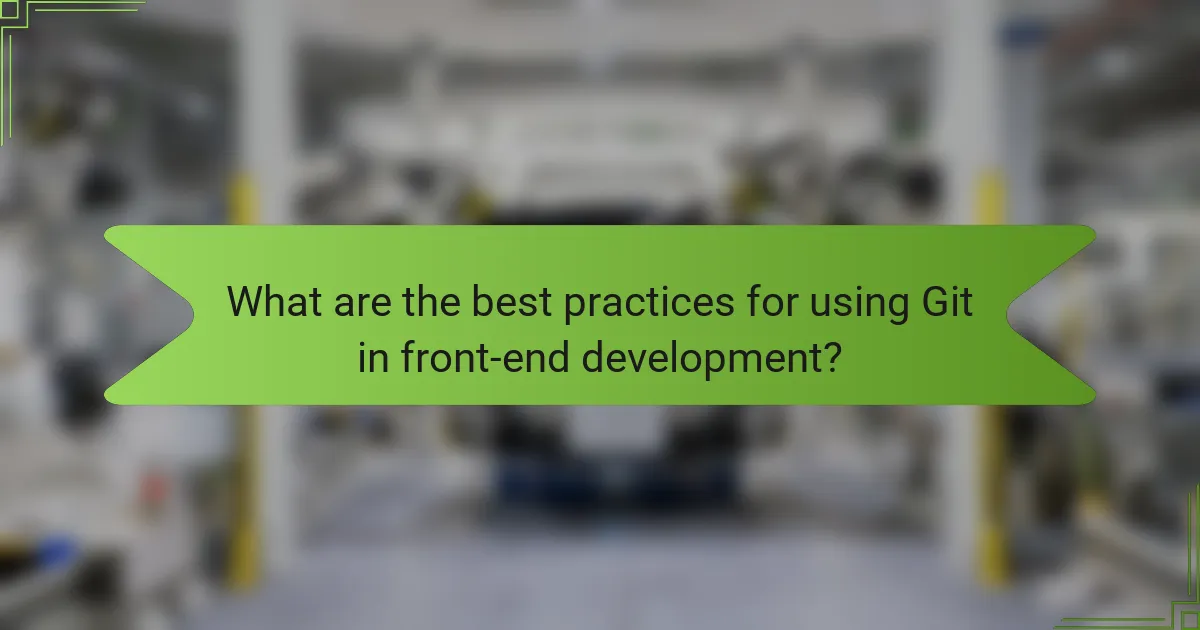 What are the best practices for using Git in front-end development?